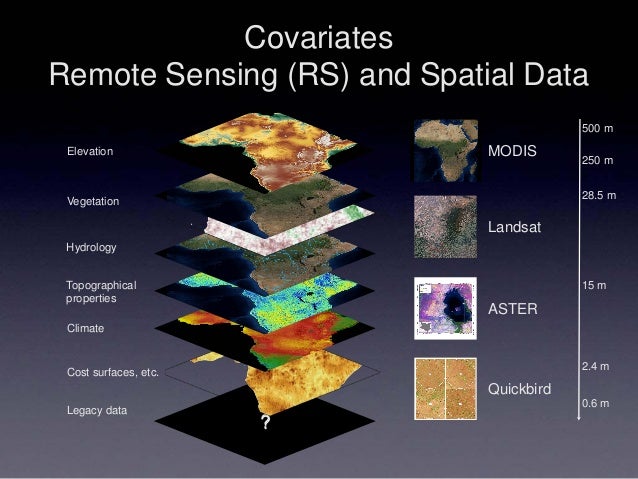 Covariates
Remote Sensing (RS) and Spatial Data

Elevation

Vegetation

Hydrology

Topographical properties

Climate

Cost surfaces, etc.

Legacy data

?

MODIS

Landsat

ASTER

Quickbird

500 m

250 m

28.5 m

15 m

2.4 m

0.6 m